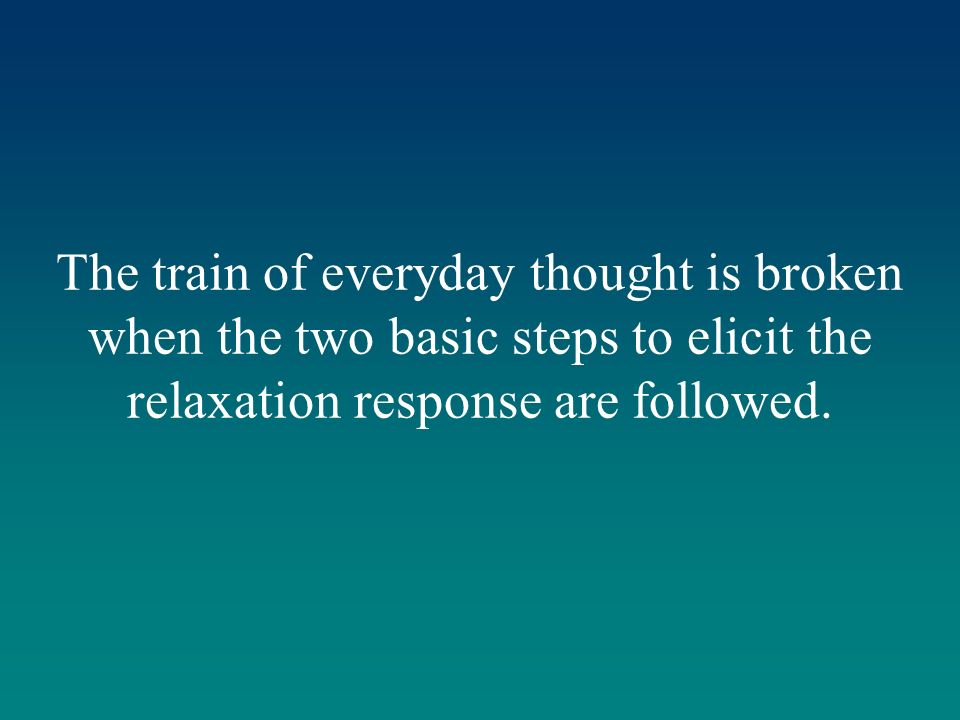 The train of everyday thought is broken when the two basic steps to elicit the relaxation response are followed.